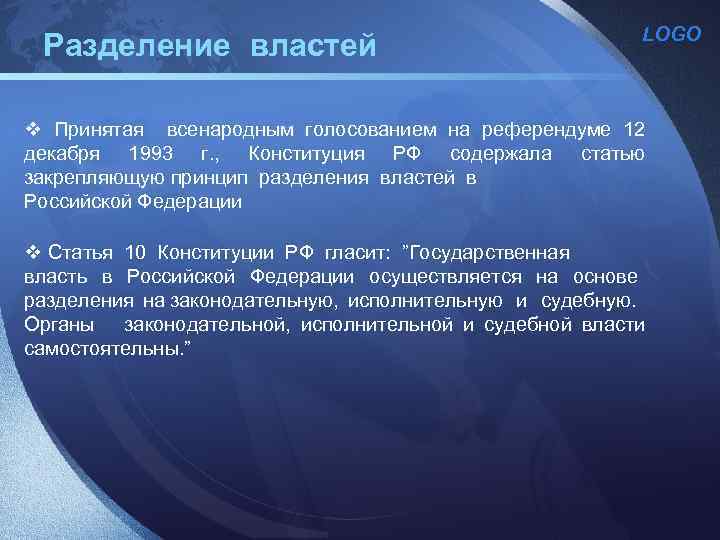 Разделение властей

LOGO

❖ Принятая всенародным голосованием на референдуме 12 декабря 1993 г., Конституция РФ содержала статью закрепляющую принцип разделения властей в Российской Федерации

❖ Статья 10 Конституции РФ гласит: "Государственная власть в Российской Федерации осуществляется на основе разделения на законодательную, исполнительную и судебную. Органы законодательной, исполнительной и судебной власти самостоятельны."